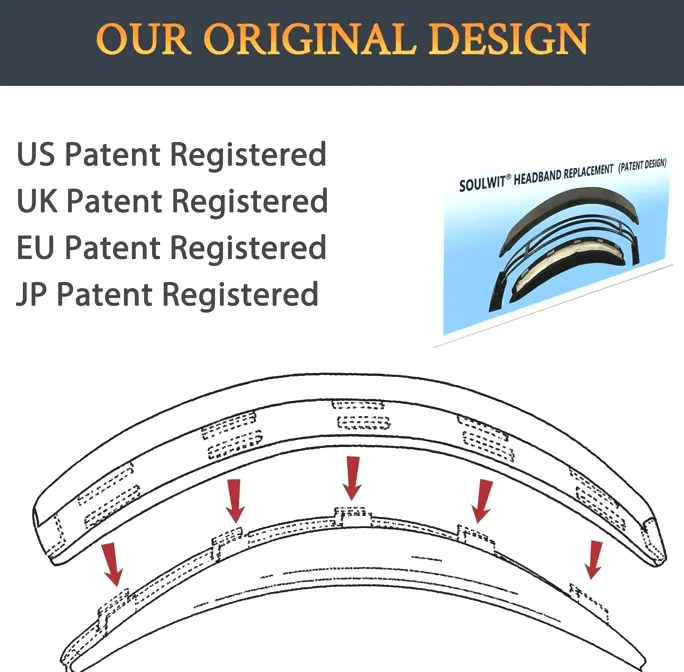 OUR ORIGINAL DESIGN

US Patent Registered
UK Patent Registered
EU Patent Registered
JP Patent Registered

SOULWIT® HEADBAND REPLACEMENT (PATENT DESIGN)